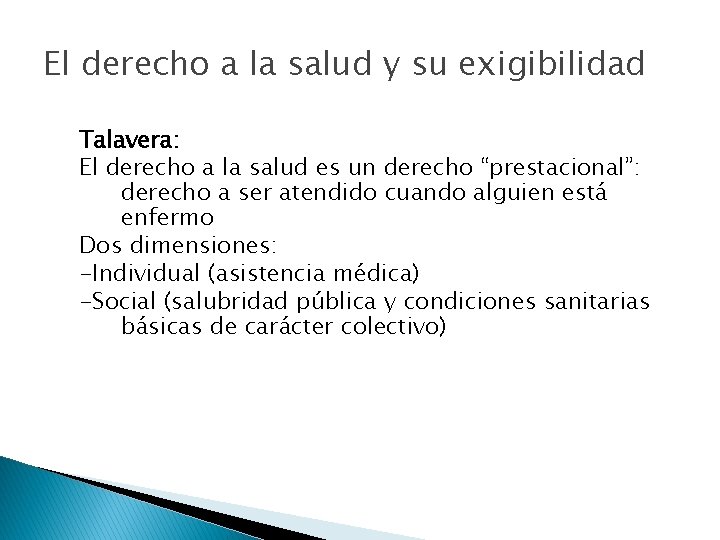 El derecho a la salud y su exigibilidad

Talavera:

El derecho a la salud es un derecho “prestacional”: derecho a ser atendido cuando alguien está enfermo

Dos dimensiones:

-Individual (asistencia médica)

-Social (salubridad pública y condiciones sanitarias básicas de carácter colectivo)